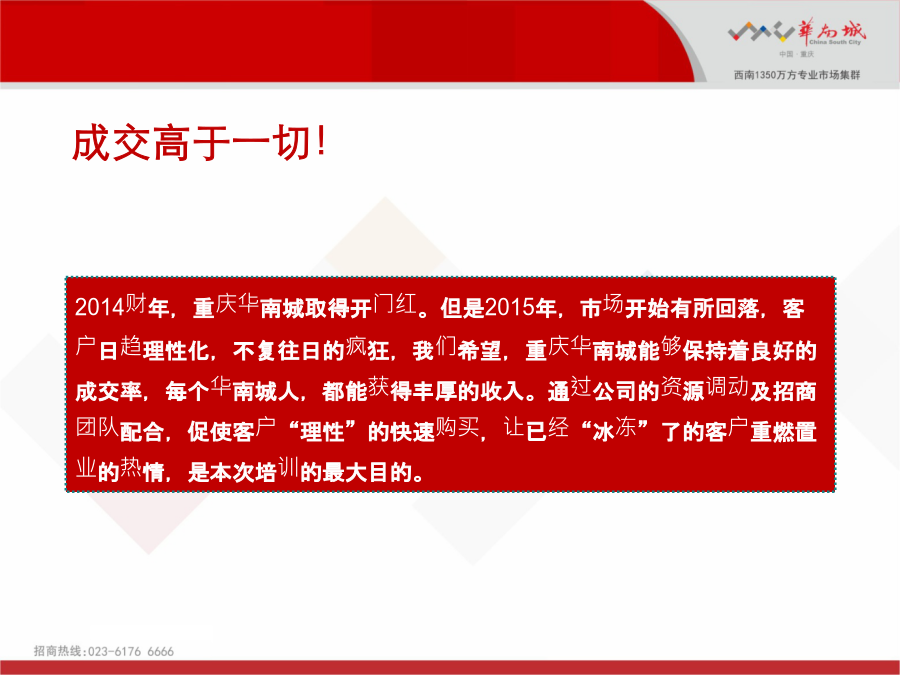 華南城
China South City
中国·重庆
西南1350万方专业市场集群

成交高于一切!

2014财年，重庆华南城取得开门红。但是2015年，市场开始有所回落，客户日趋理性化，不复往日的疯狂，我们希望，重庆华南城能够保持着良好的成交率，每个华南城人，都能获得丰厚的收入。通过公司的资源调动及招商团队配合，促使客户“理性”的快速购买，让已经“冰冻”了的客户重燃置业的热情，是本次培训的最大目的。

招商热线：023-6176 6666